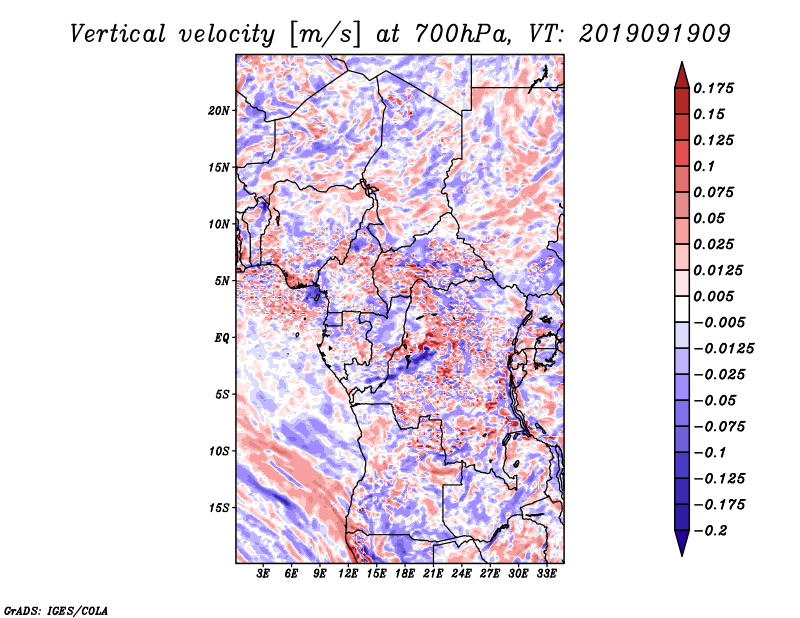 Vertical velocity [m/s] at 700hPa, VT: 2019091909

20N
15N
10N
5N
EQ
5S
10S
15S

3E 6E 9E 12E 15E 18E 21E 24E 27E 30E 33E

0.175
0.15
0.125
0.1
0.075
0.05
0.025
0.0125
0.005
−0.005
−0.0125
−0.025
−0.05
−0.075
−0.1
−0.125
−0.175
−0.2

GrADS: IGES/COLA